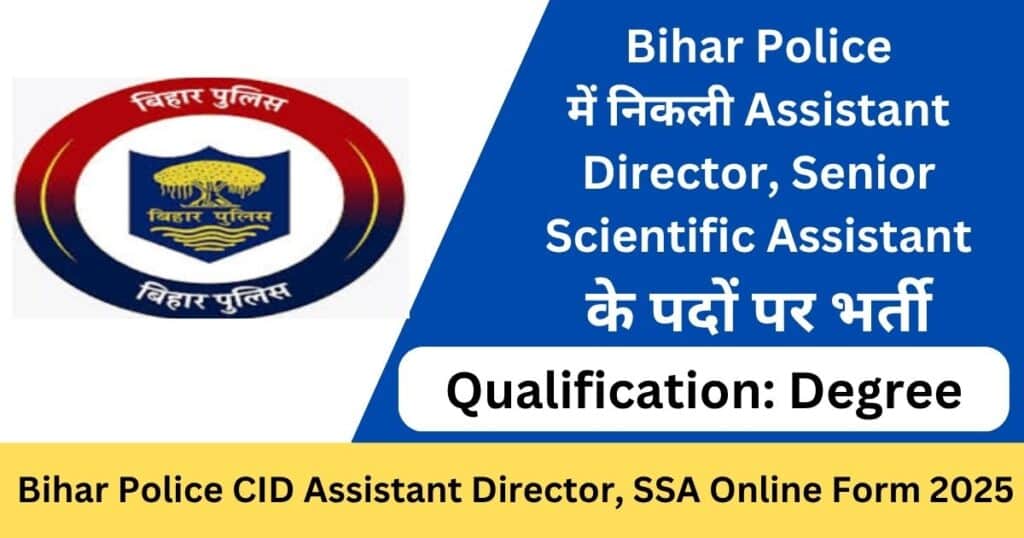 बिहार पुलिस

बिहार पुलिस

बिहार पुलिस

Bihar Police में निकली Assistant Director, Senior Scientific Assistant के पदों पर भर्ती

Qualification: Degree

Bihar Police CID Assistant Director, SSA Online Form 2025